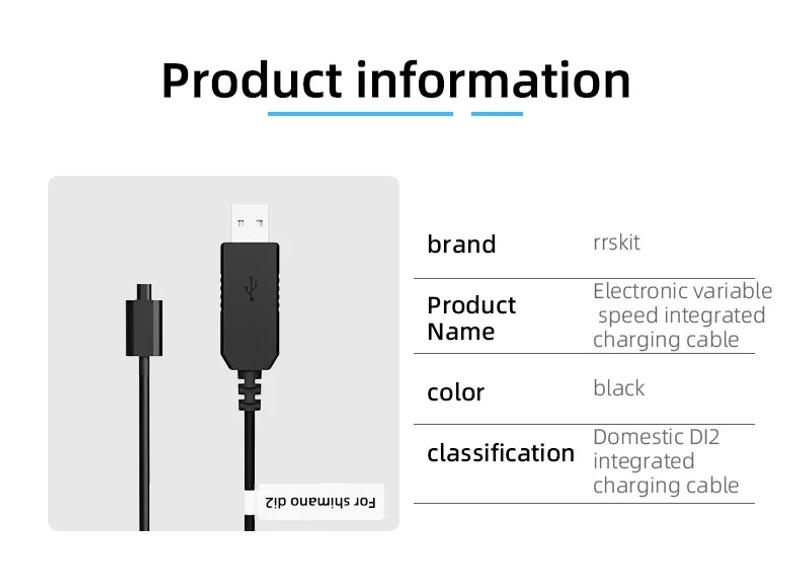 Product information

For shimano di2

| brand | rrskit |
|---|---|
| Product Name | Electronic variable speed integrated charging cable |
| color | black |
| classification | Domestic DI2 integrated charging cable |